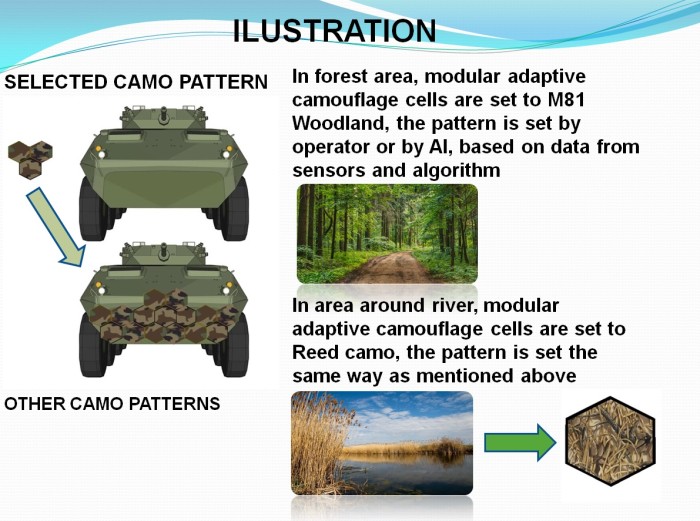 ILUSTRATION

SELECTED CAMO PATTERN

In forest area, modular adaptive camouflage cells are set to M81 Woodland, the pattern is set by operator or by AI, based on data from sensors and algorithm

In area around river, modular adaptive camouflage cells are set to Reed camo, the pattern is set the same way as mentioned above

OTHER CAMO PATTERNS